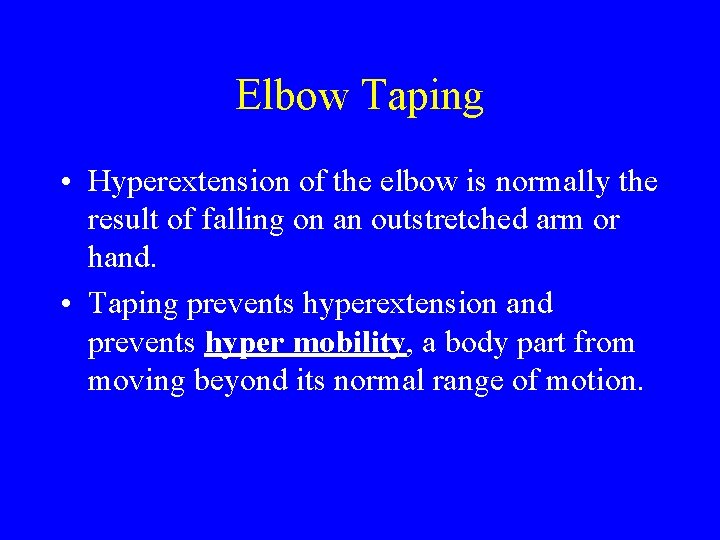 Elbow Taping

• Hyperextension of the elbow is normally the result of falling on an outstretched arm or hand.

• Taping prevents hyperextension and prevents hyper mobility, a body part from moving beyond its normal range of motion.